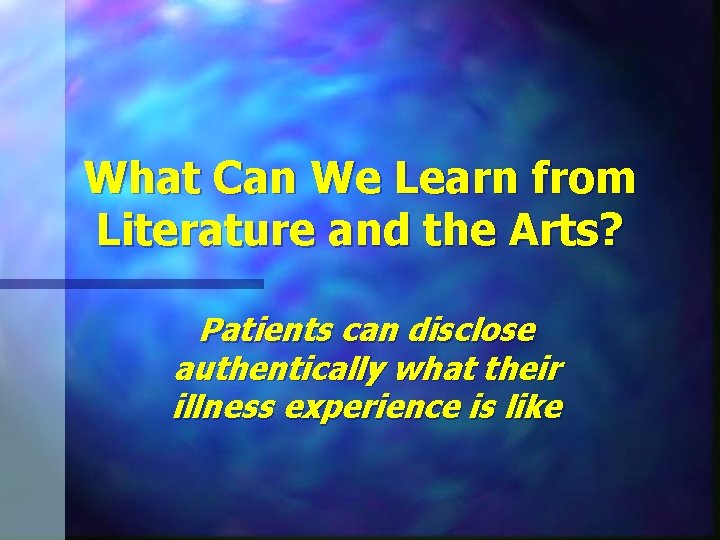 What Can We Learn from Literature and the Arts?

Patients can disclose authentically what their illness experience is like